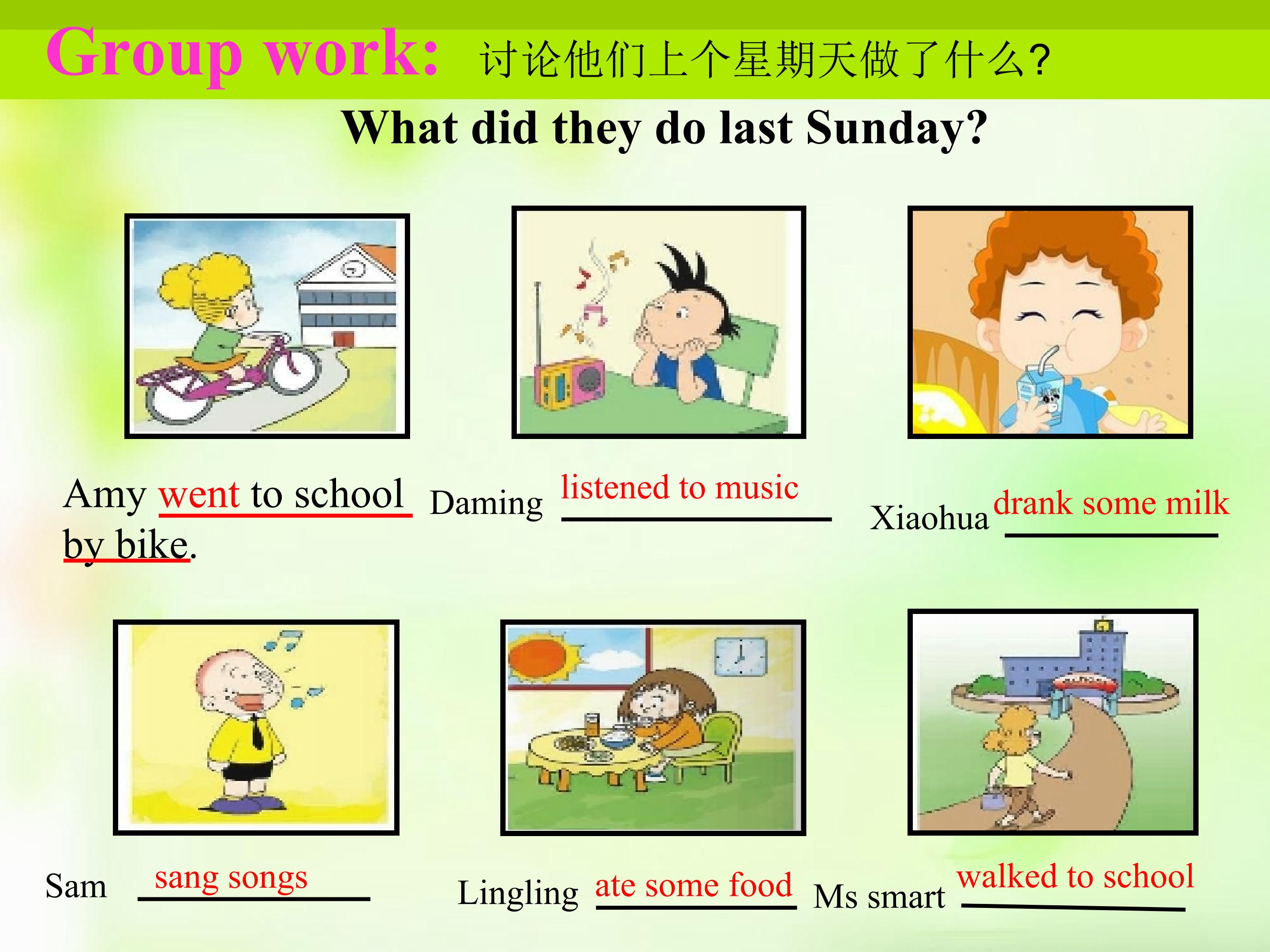 Group work: 讨论他们上个星期天做了什么?

What did they do last Sunday?

Amy went to school by bike.

Daming listened to music

Xiaohua drank some milk

Sam sang songs

Lingling ate some food

Ms smart walked to school